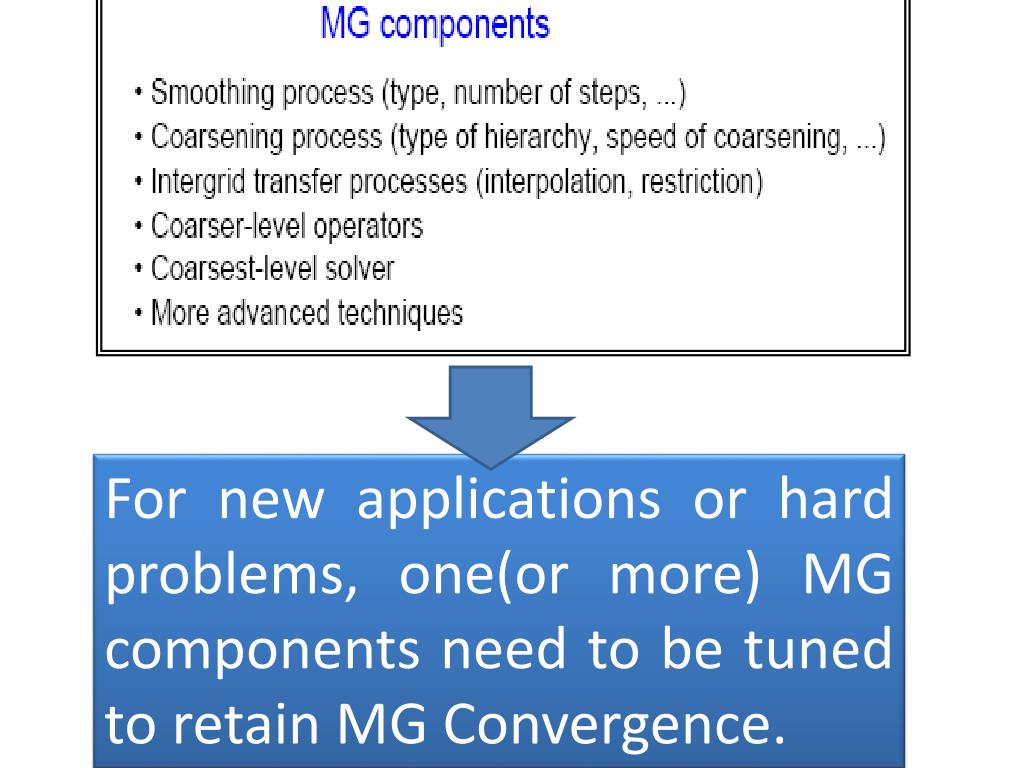 MG components

• Smoothing process (type, number of steps, ...)
• Coarsening process (type of hierarchy, speed of coarsening, ...)
• Intergrid transfer processes (interpolation, restriction)
• Coarser-level operators
• Coarsest-level solver
• More advanced techniques

For new applications or hard problems, one(or more) MG components need to be tuned to retain MG Convergence.